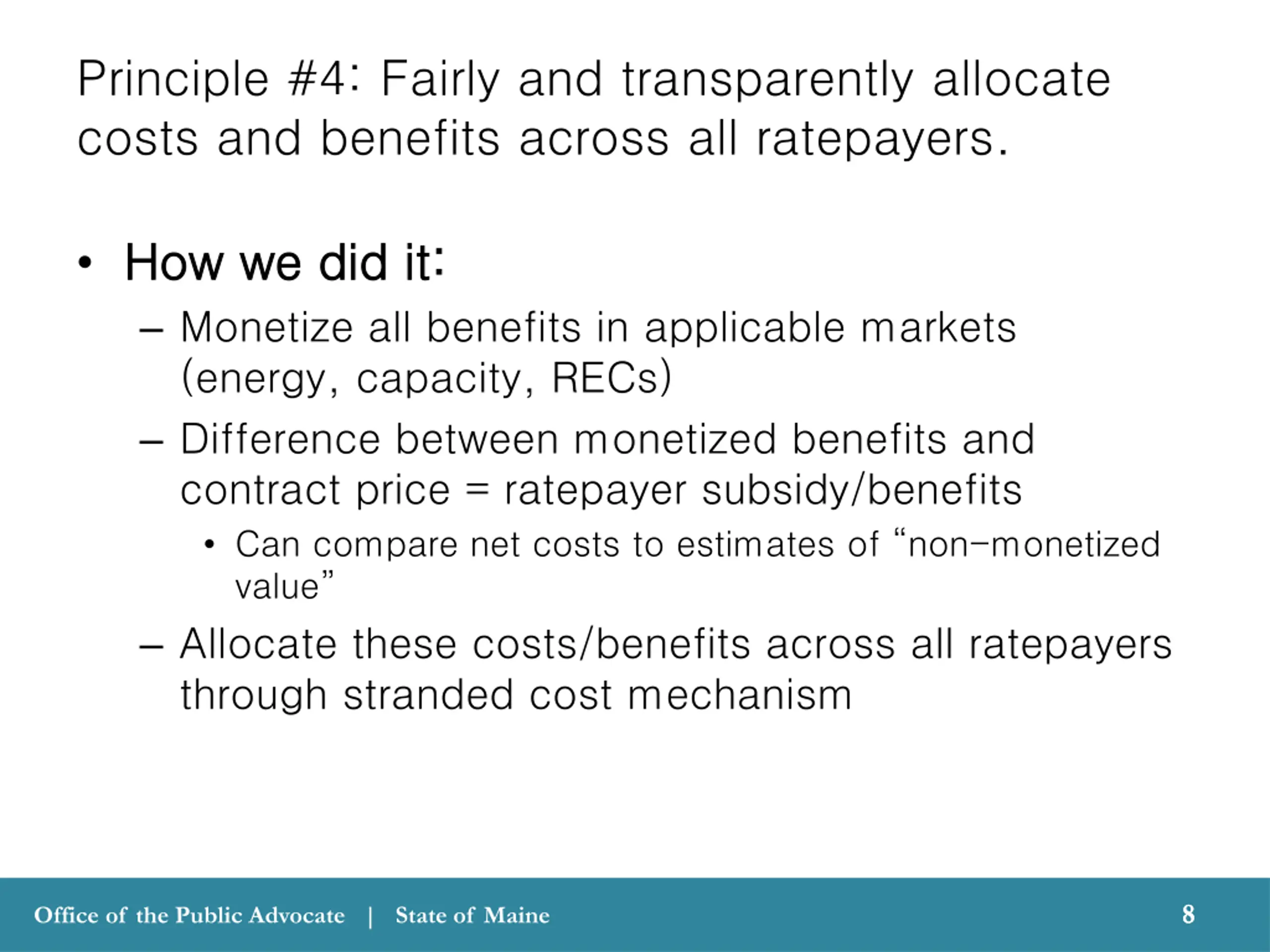 Principle #4: Fairly and transparently allocate costs and benefits across all ratepayers.

• How we did it:

– Monetize all benefits in applicable markets (energy, capacity, RECs)

– Difference between monetized benefits and contract price = ratepayer subsidy/benefits

• Can compare net costs to estimates of “non-monetized value”

– Allocate these costs/benefits across all ratepayers through stranded cost mechanism

Office of the Public Advocate | State of Maine

8